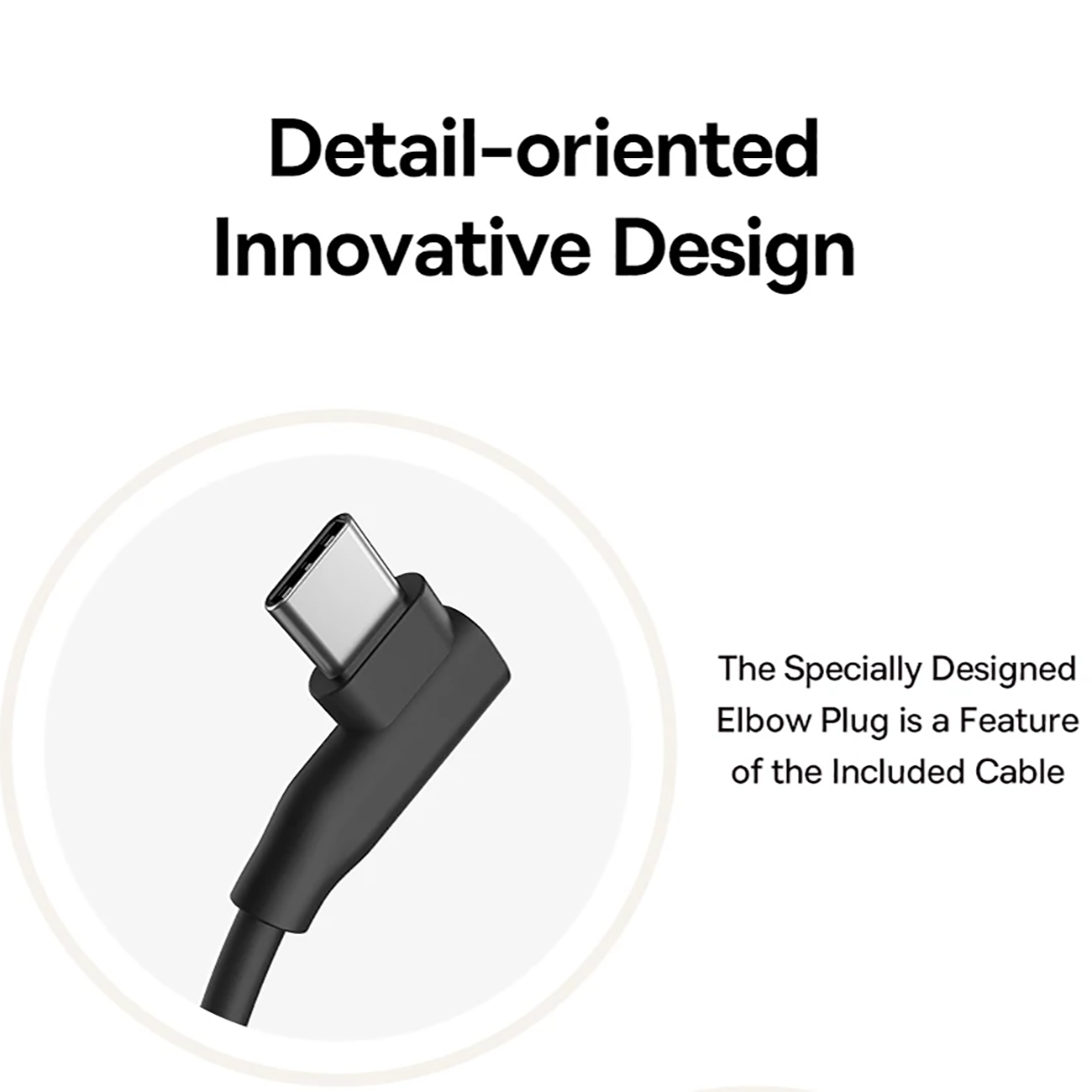 Detail-oriented Innovative Design

The Specially Designed Elbow Plug is a Feature of the Included Cable